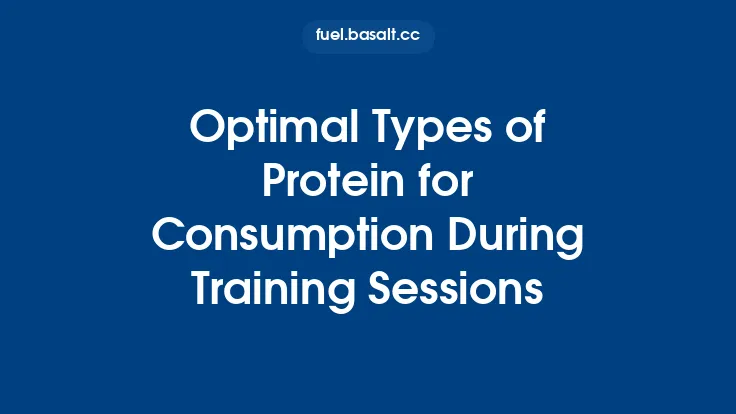 fuel.basalt.cc

Optimal Types of Protein for Consumption During Training Sessions